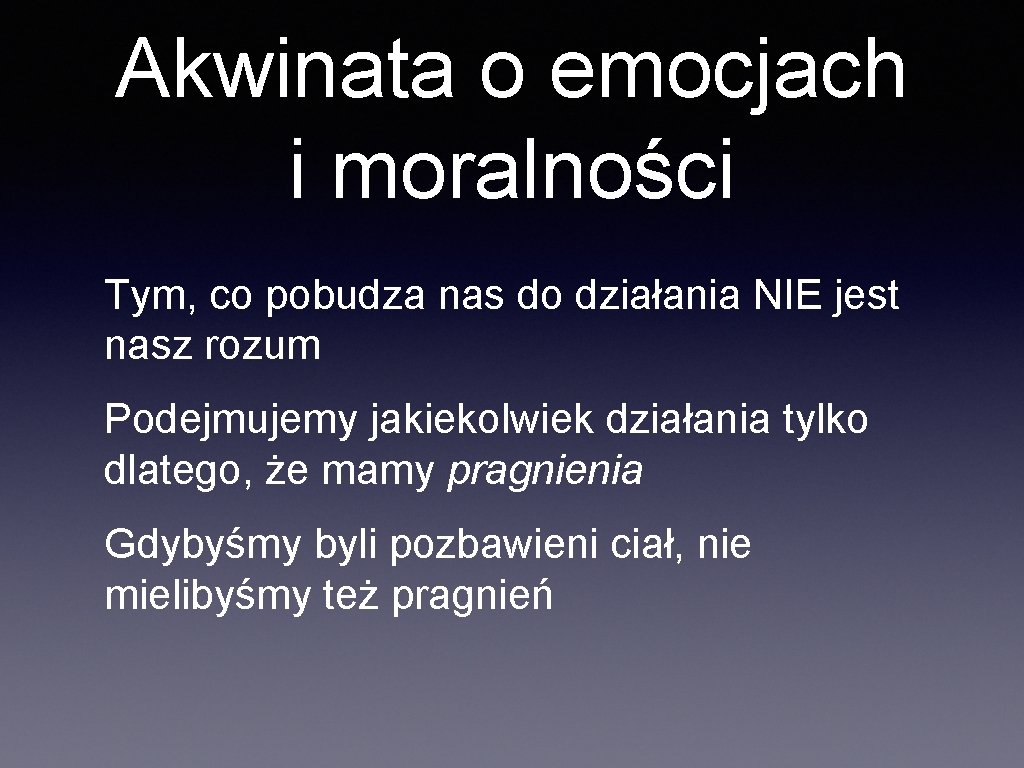 Akwinata o emocjach i moralności

Tym, co pobudza nas do działania NIE jest nasz rozum

Podejmujemy jakiekolwiek działania tylko dlatego, że mamy pragnienia

Gdybyśmy byli pozbawieni ciał, nie mielibyśmy też pragnień